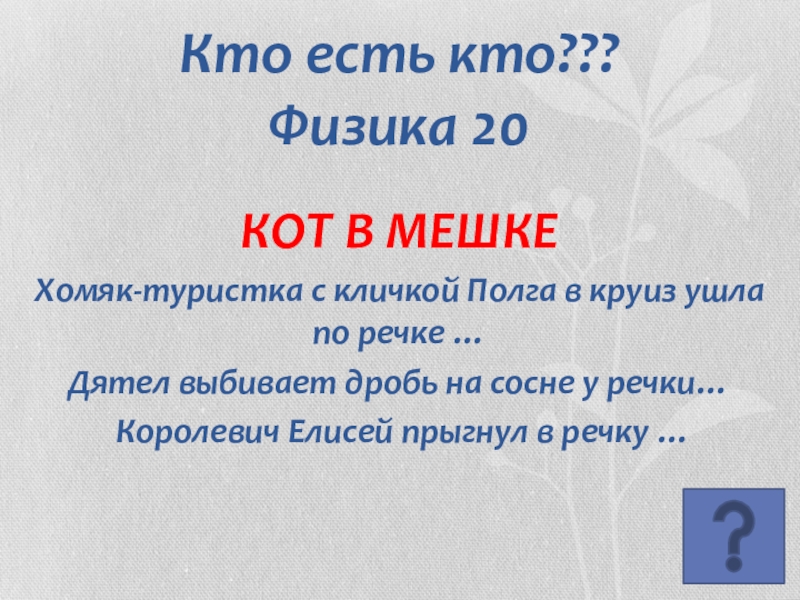 Кто есть кто???
Физика 20

КОТ В МЕШКЕ

Хомяк-туристка с кличкой Полга в круиз ушла по речке ...

Дятел выбивает дробь на сосне у речки...

Королевич Елисей прыгнул в речку ...

?